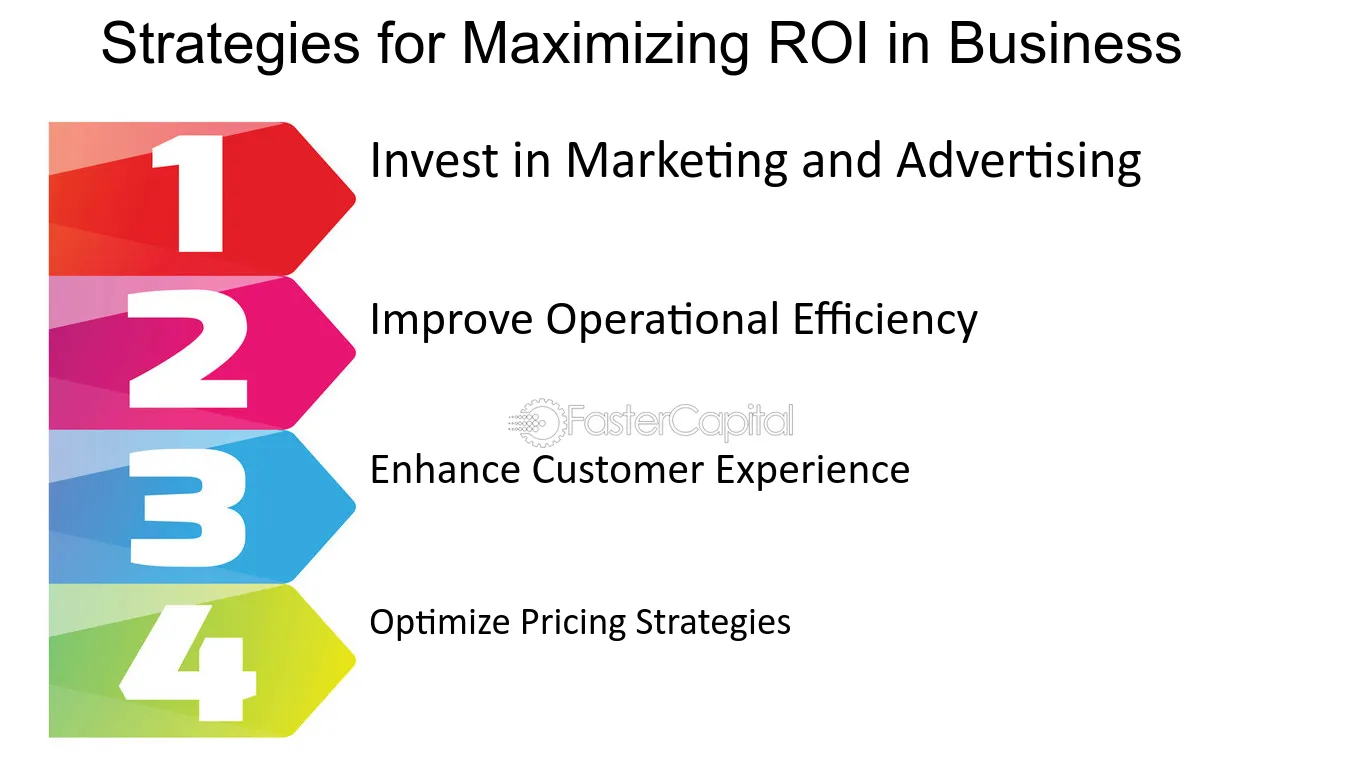 Strategies for Maximizing ROI in Business

1

Invest in Marketing and Advertising

2

Improve Operational Efficiency

3

Enhance Customer Experience

4

Optimize Pricing Strategies

FasterCapital